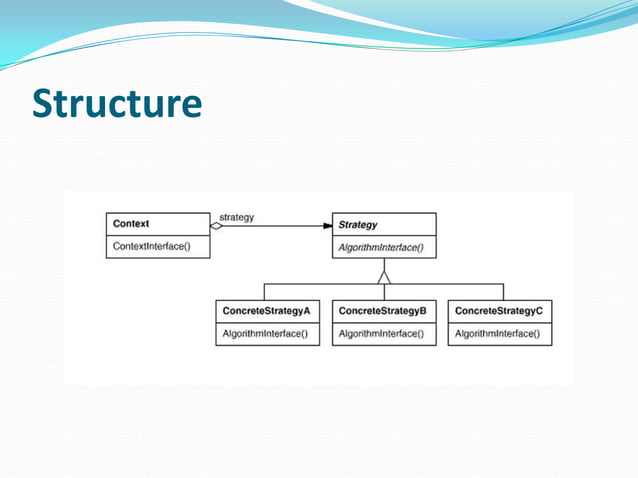 Structure

Context
ContextInterface()

strategy

Strategy
AlgorithmInterface()

ConcreteStrategyA
AlgorithmInterface()

ConcreteStrategyB
AlgorithmInterface()

ConcreteStrategyC
AlgorithmInterface()